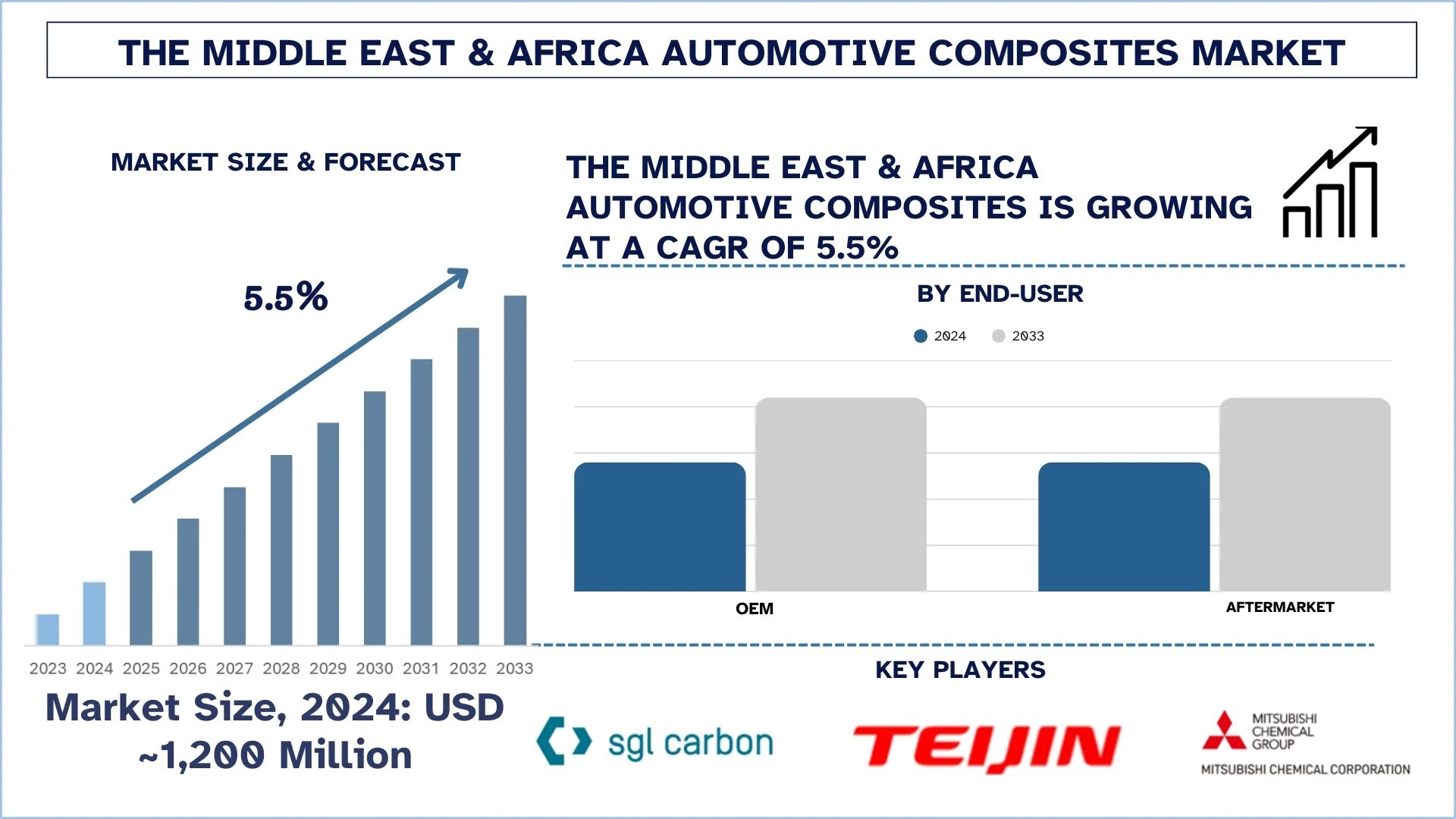 THE MIDDLE EAST & AFRICA AUTOMOTIVE COMPOSITES MARKET

MARKET SIZE & FORECAST

5.5%

2023 2024 2025 2026 2027 2028 2029 2030 2031 2032 2033

Market Size, 2024: USD ~1,200 Million

THE MIDDLE EAST & AFRICA AUTOMOTIVE COMPOSITES IS GROWING AT A CAGR OF 5.5%

BY END-USER

2024 2033

OEM

AFTERMARKET

KEY PLAYERS

sgl carbon

TEIJIN

MITSUBISHI CHEMICAL GROUP

MITSUBISHI CHEMICAL CORPORATION